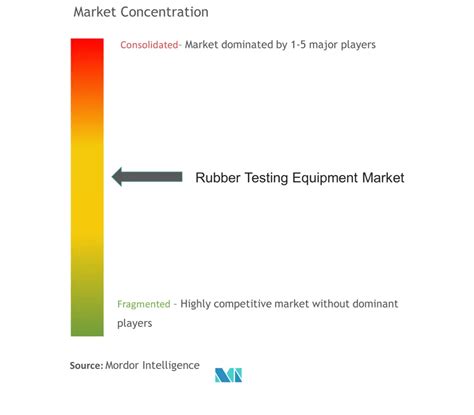 Market Concentration

Consolidated- Market dominated by 1-5 major players

Rubber Testing Equipment Market

Fragmented - Highly competitive market without dominant players

Source: Mordor Intelligence